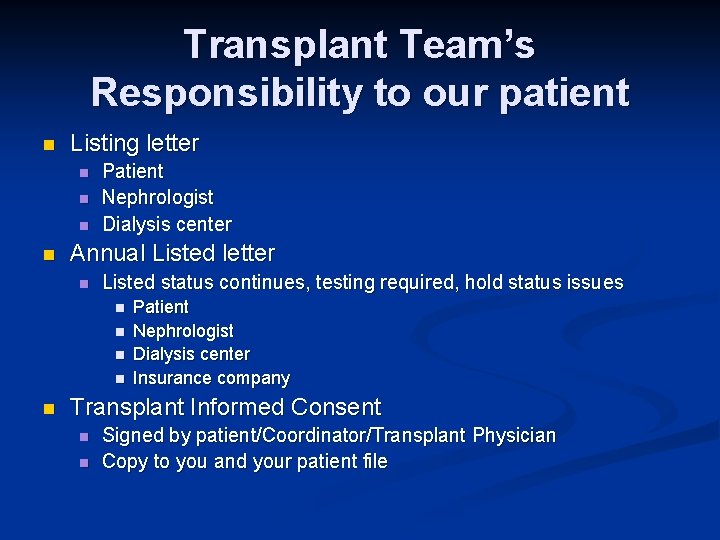 Transplant Team's Responsibility to our patient

- Listing letter
  - Patient
  - Nephrologist
  - Dialysis center
- Annual Listed letter
  - Listed status continues, testing required, hold status issues
    - Patient
    - Nephrologist
    - Dialysis center
    - Insurance company
- Transplant Informed Consent
  - Signed by patient/Coordinator/Transplant Physician
  - Copy to you and your patient file